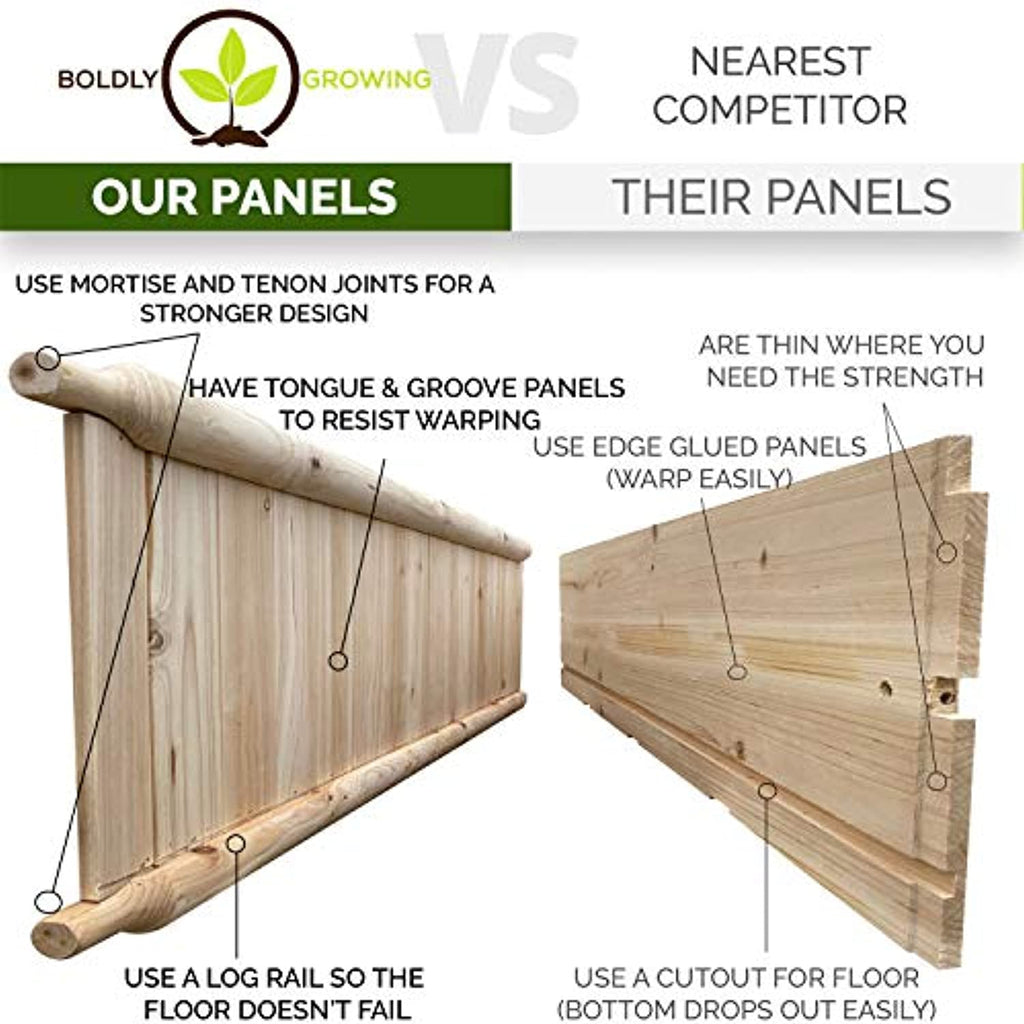 BOLDLY GROWING VS NEAREST COMPETITOR

OUR PANELS

THEIR PANELS

USE MORTISE AND TENON JOINTS FOR A STRONGER DESIGN

HAVE TONGUE & GROOVE PANELS TO RESIST WARPING

USE A LOG RAIL SO THE FLOOR DOESN'T FAIL

ARE THIN WHERE YOU NEED THE STRENGTH

USE EDGE GLUED PANELS (WARP EASILY)

USE A CUTOUT FOR FLOOR (BOTTOM DROPS OUT EASILY)